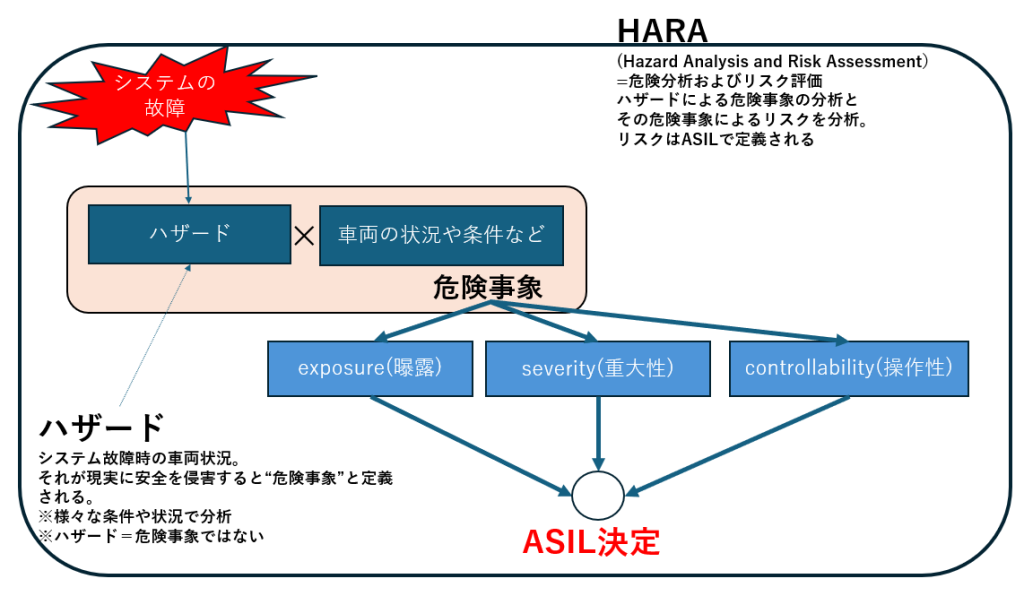 HARA

(Hazard Analysis and Risk Assessment)
=危険分析およびリスク評価
ハザードによる危険事象の分析と
その危険事象によるリスクを分析。
リスクはASILで定義される

システムの故障

ハザード

×

車両の状況や条件など

危険事象

exposure(曝露)

severity(重大性)

controllability(操作性)

ハザード

システム故障時の車両状況。
それが現実に安全を侵害すると“危険事象”と定義される。
※様々な条件や状況で分析
※ハザード＝危険事象ではない

ASIL決定